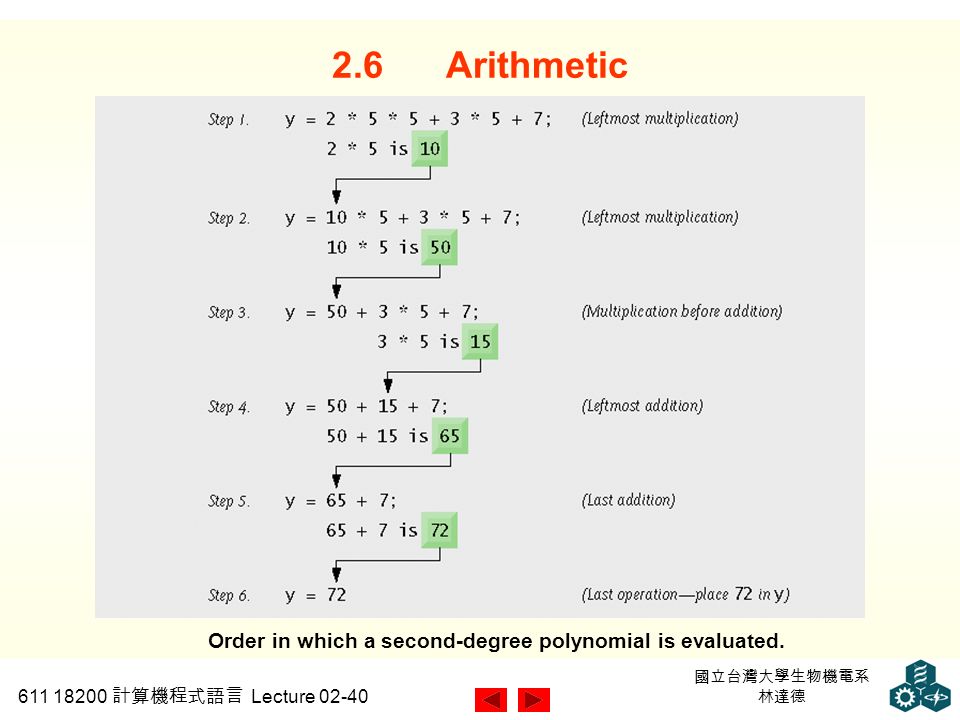 2.6 Arithmetic

Step 1. y = 2 * 5 * 5 + 3 * 5 + 7; (Leftmost multiplication)
2 * 5 is 10

Step 2. y = 10 * 5 + 3 * 5 + 7; (Leftmost multiplication)
10 * 5 is 50

Step 3. y = 50 + 3 * 5 + 7; (Multiplication before addition)
3 * 5 is 15

Step 4. y = 50 + 15 + 7; (Leftmost addition)
50 + 15 is 65

Step 5. y = 65 + 7; (Last addition)
65 + 7 is 72

Step 6. y = 72 (Last operation—place 72 in y)

Order in which a second-degree polynomial is evaluated.

611 18200 計算機程式語言 Lecture 02-40

國立台灣大學生物機電系
林達德